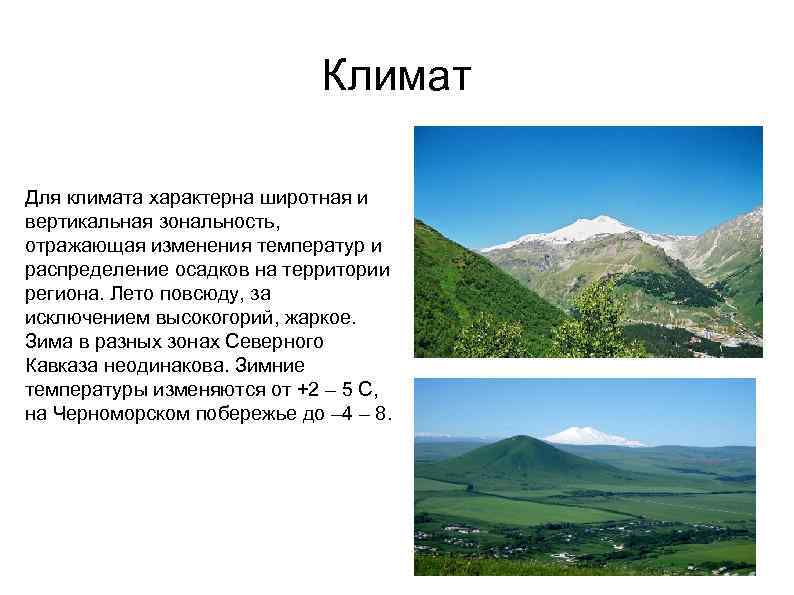 Климат

Для климата характерна широтная и вертикальная зональность, отражающая изменения температур и распределение осадков на территории региона. Лето повсюду, за исключением высокогорий, жаркое. Зима в разных зонах Северного Кавказа неодинакова. Зимние температуры изменяются от +2 – 5 С, на Черноморском побережье до –4 – 8.